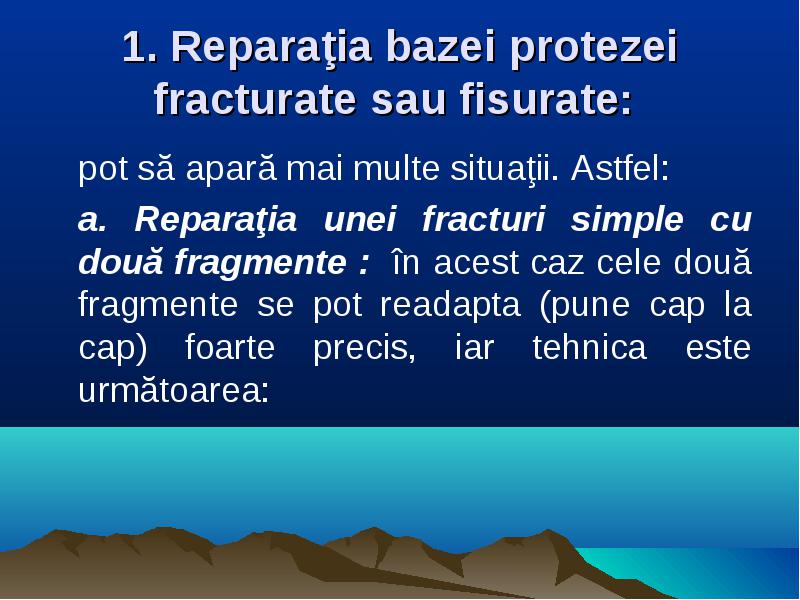 1. Reparaţia bazei protezei fracturate sau fisurate:

pot să apară mai multe situaţii. Astfel:

a. Reparaţia unei fracturi simple cu două fragmente : în acest caz cele două fragmente se pot readapta (pune cap la cap) foarte precis, iar tehnica este următoarea: